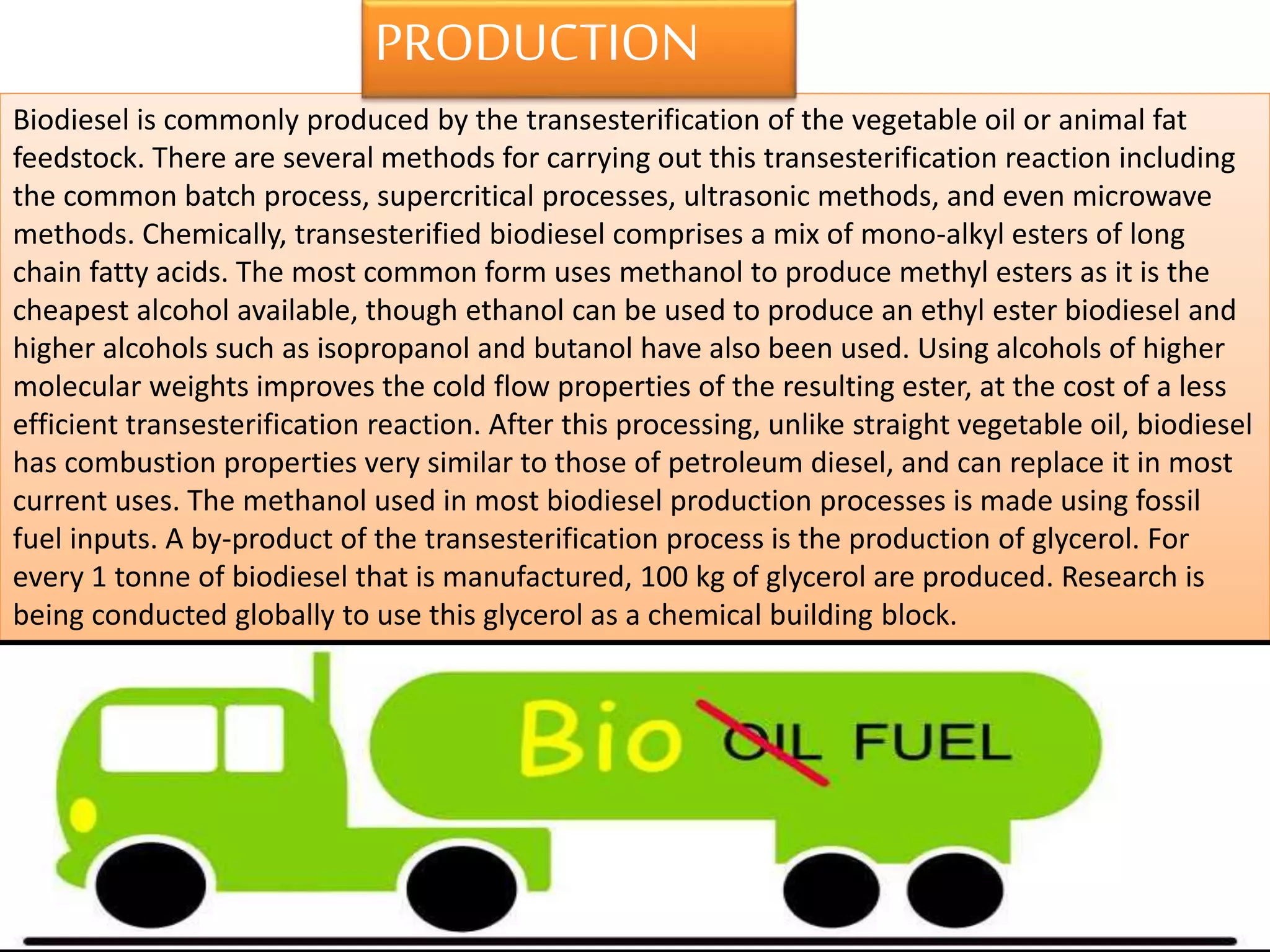 PRODUCTION

Biodiesel is commonly produced by the transesterification of the vegetable oil or animal fat feedstock. There are several methods for carrying out this transesterification reaction including the common batch process, supercritical processes, ultrasonic methods, and even microwave methods. Chemically, transesterified biodiesel comprises a mix of mono-alkyl esters of long chain fatty acids. The most common form uses methanol to produce methyl esters as it is the cheapest alcohol available, though ethanol can be used to produce an ethyl ester biodiesel and higher alcohols such as isopropanol and butanol have also been used. Using alcohols of higher molecular weights improves the cold flow properties of the resulting ester, at the cost of a less efficient transesterification reaction. After this processing, unlike straight vegetable oil, biodiesel has combustion properties very similar to those of petroleum diesel, and can replace it in most current uses. The methanol used in most biodiesel production processes is made using fossil fuel inputs. A by-product of the transesterification process is the production of glycerol. For every 1 tonne of biodiesel that is manufactured, 100 kg of glycerol are produced. Research is being conducted globally to use this glycerol as a chemical building block.

Bio OIL FUEL